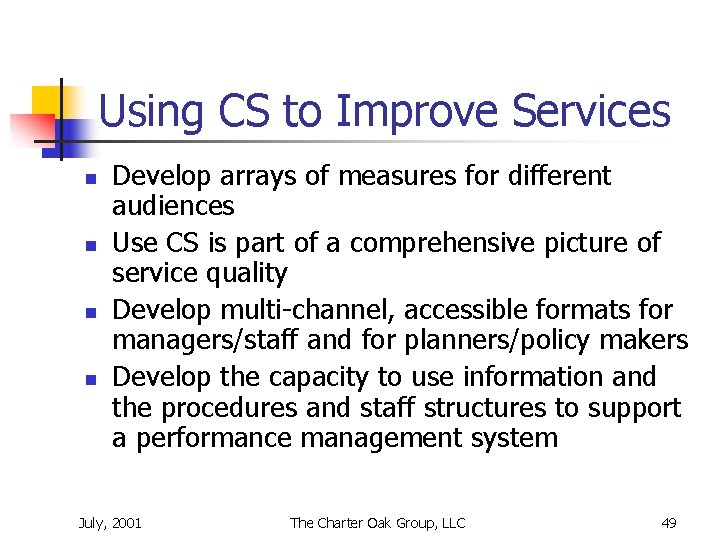 Using CS to Improve Services

- Develop arrays of measures for different audiences
- Use CS is part of a comprehensive picture of service quality
- Develop multi-channel, accessible formats for managers/staff and for planners/policy makers
- Develop the capacity to use information and the procedures and staff structures to support a performance management system

July, 2001 The Charter Oak Group, LLC 49